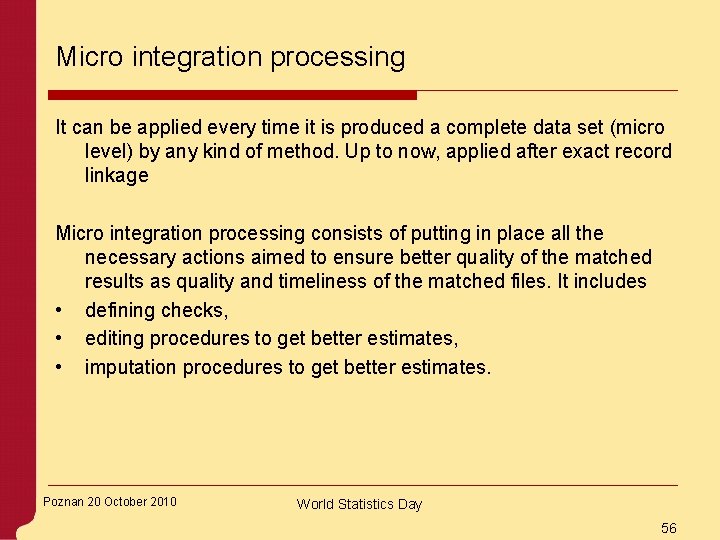 Micro integration processing

It can be applied every time it is produced a complete data set (micro level) by any kind of method. Up to now, applied after exact record linkage

Micro integration processing consists of putting in place all the necessary actions aimed to ensure better quality of the matched results as quality and timeliness of the matched files. It includes
• defining checks,
• editing procedures to get better estimates,
• imputation procedures to get better estimates.

Poznan 20 October 2010
World Statistics Day
56